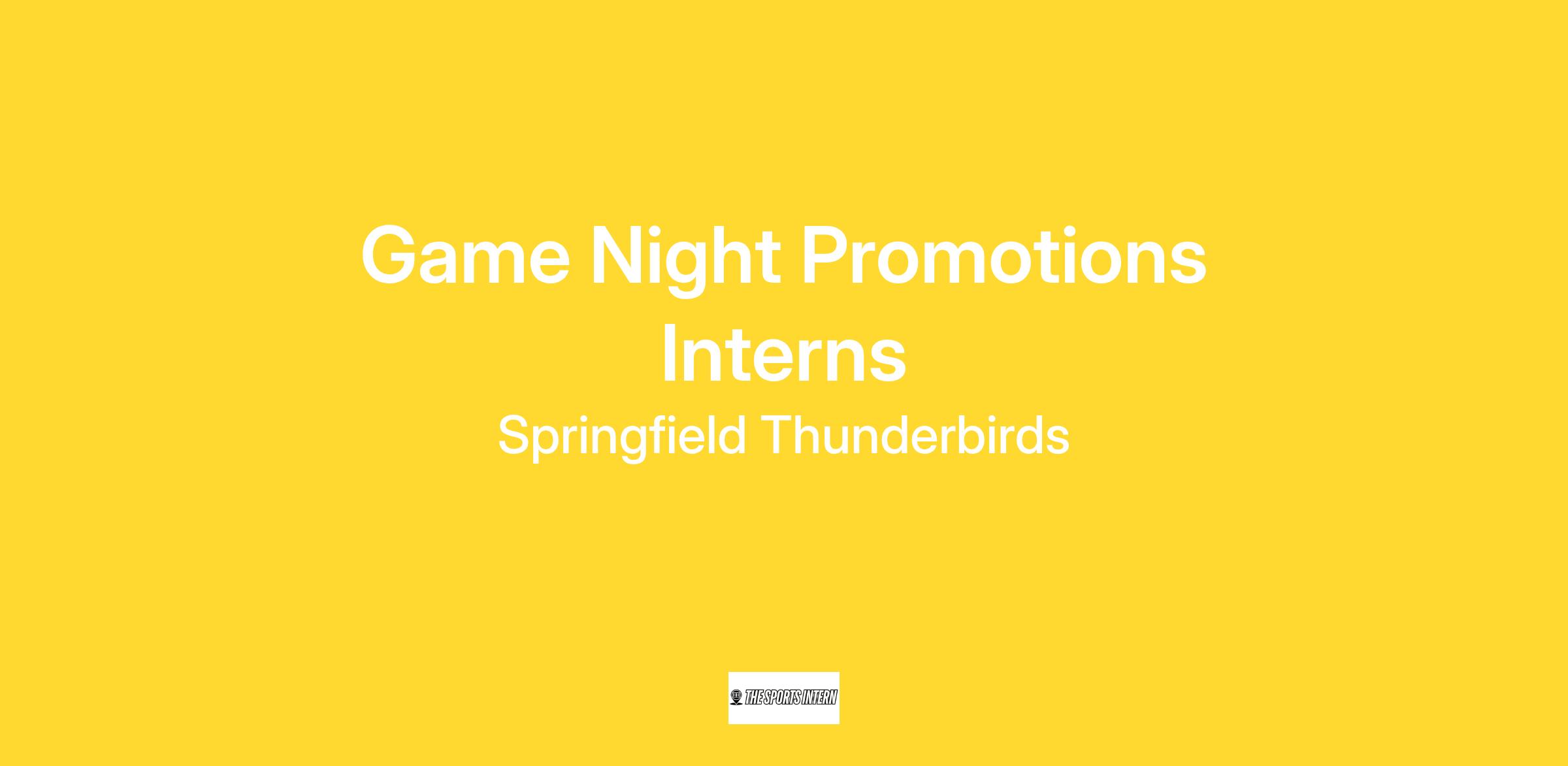 Game Night Promotions Interns

Springfield Thunderbirds

THE SPORTS INTERN